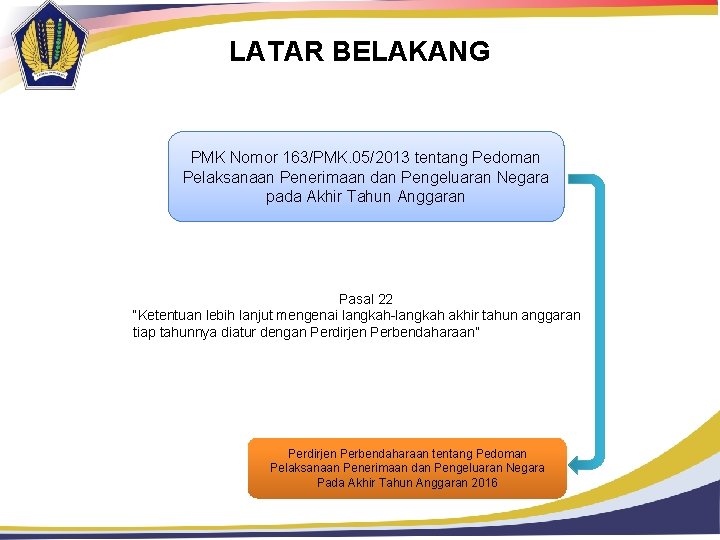 LATAR BELAKANG

PMK Nomor 163/PMK.05/2013 tentang Pedoman Pelaksanaan Penerimaan dan Pengeluaran Negara pada Akhir Tahun Anggaran

Pasal 22
"Ketentuan lebih lanjut mengenai langkah-langkah akhir tahun anggaran tiap tahunnya diatur dengan Perdirjen Perbendaharaan"

Perdirjen Perbendaharaan tentang Pedoman Pelaksanaan Penerimaan dan Pengeluaran Negara Pada Akhir Tahun Anggaran 2016